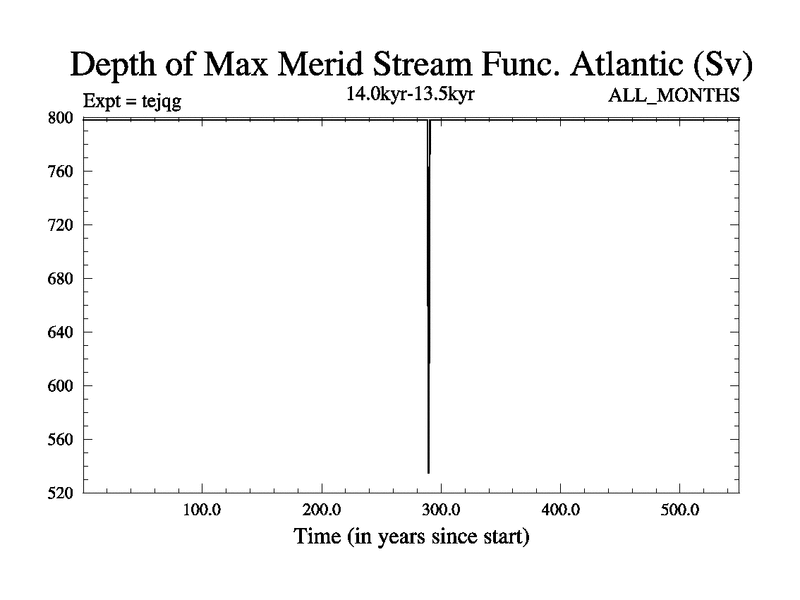 Depth of Max Merid Stream Func. Atlantic (Sv)

Expt = tejqg

14.0kyr-13.5kyr

ALL_MONTHS

800
760
720
680
640
600
560
520

100.0
200.0
300.0
400.0
500.0

Time (in years since start)